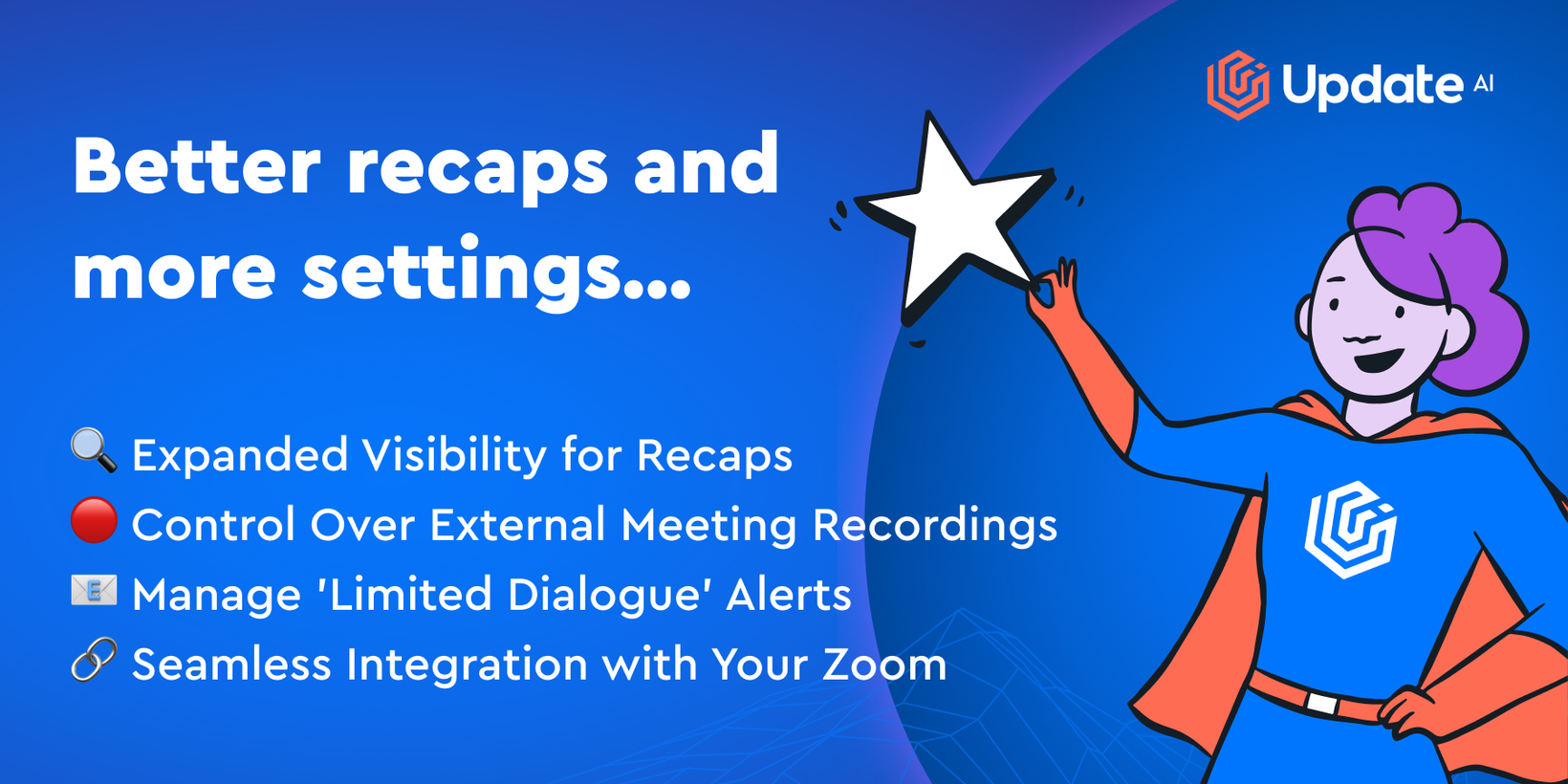 Update AI

Better recaps and more settings...

🔍 Expanded Visibility for Recaps
🔴 Control Over External Meeting Recordings
📧 Manage 'Limited Dialogue' Alerts
🔗 Seamless Integration with Your Zoom